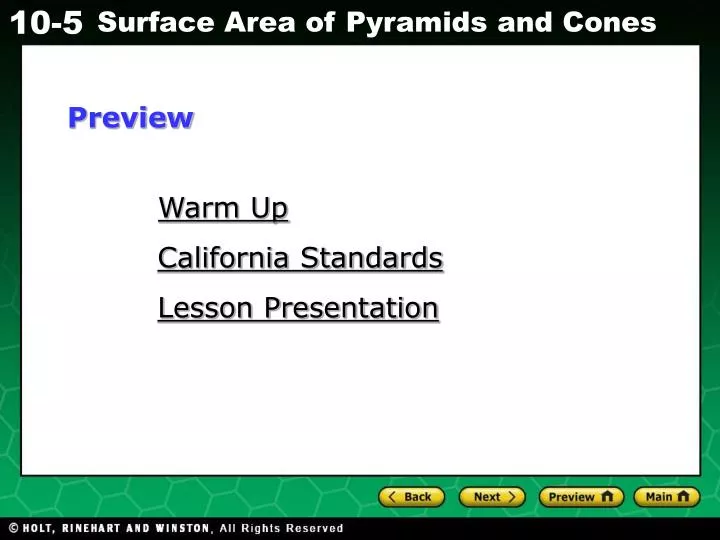 10-5 Surface Area of Pyramids and Cones

Preview

Warm Up

California Standards

Lesson Presentation

Back Next Preview Main

© HOLT, RINEHART AND WINSTON, All Rights Reserved